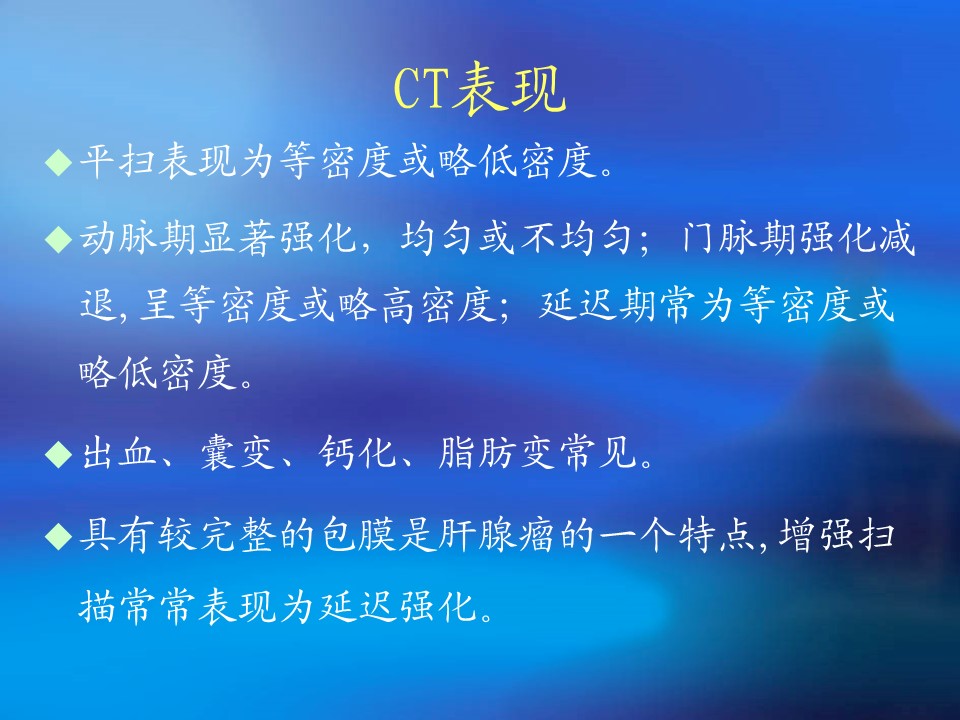 CT表现

◆平扫表现为等密度或略低密度。

◆动脉期显著强化，均匀或不均匀；门脉期强化减退,呈等密度或略高密度；延迟期常为等密度或略低密度。

◆出血、囊变、钙化、脂肪变常见。

◆具有较完整的包膜是肝腺瘤的一个特点,增强扫描常常表现为延迟强化。